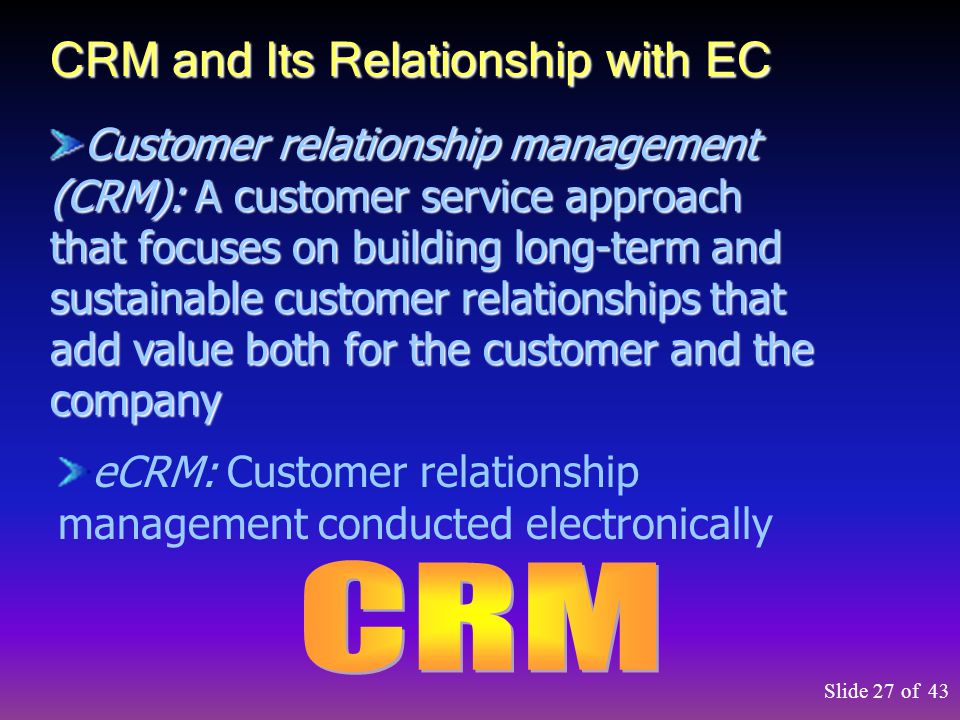 CRM and Its Relationship with EC

Customer relationship management (CRM): A customer service approach that focuses on building long-term and sustainable customer relationships that add value both for the customer and the company

eCRM: Customer relationship management conducted electronically

CRM

Slide 27 of 43